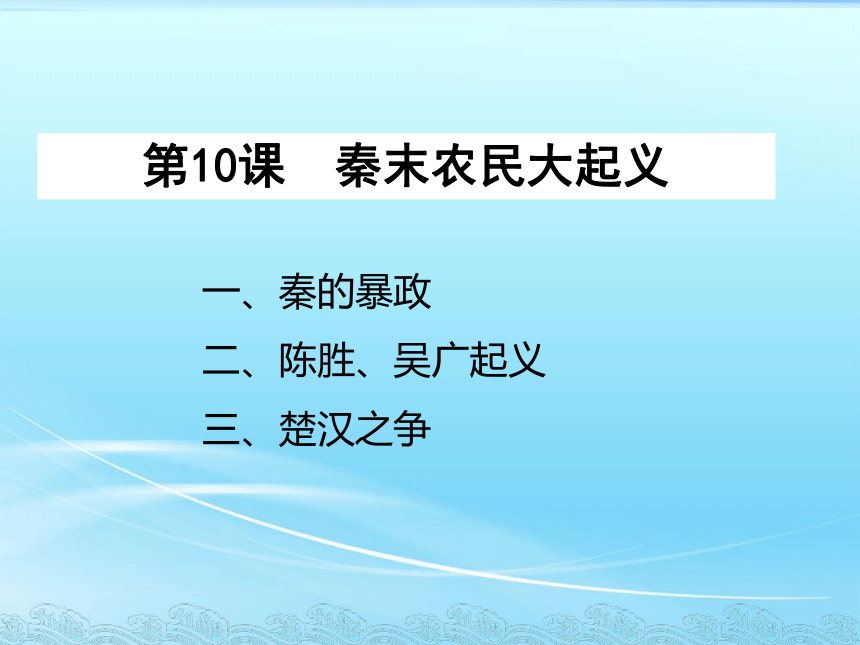 第10课　秦末农民大起义

一、秦的暴政

二、陈胜、吴广起义

三、楚汉之争